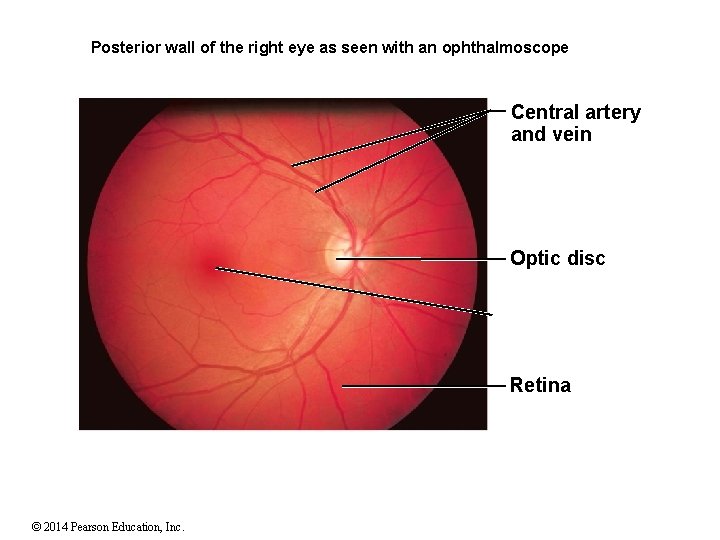 Posterior wall of the right eye as seen with an ophthalmoscope

Central artery and vein

Optic disc

Retina

© 2014 Pearson Education, Inc.